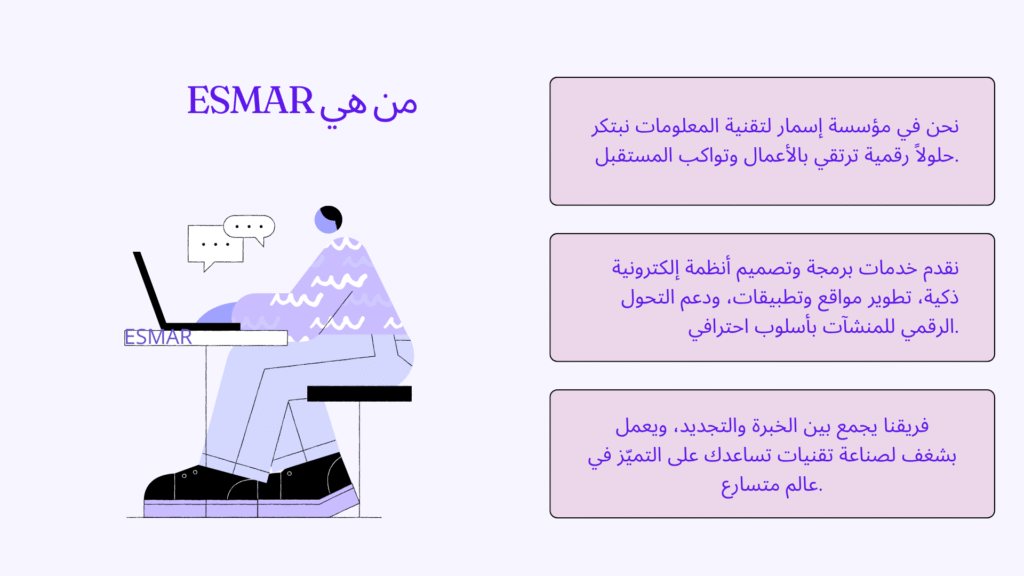 من هي ESMAR

ESMAR

نحن في مؤسسة إسمار لتقنية المعلومات نبتكر حلولاً رقمية ترتقي بالأعمال وتواكب المستقبل.

نقدم خدمات برمجة وتصميم أنظمة إلكترونية ذكية، تطوير مواقع وتطبيقات، ودعم التحول الرقمي للمنشآت بأسلوب احترافي.

فريقنا يجمع بين الخبرة والتجديد، ويعمل بشغف لصناعة تقنيات تساعدك على التميّز في عالم متسارع.